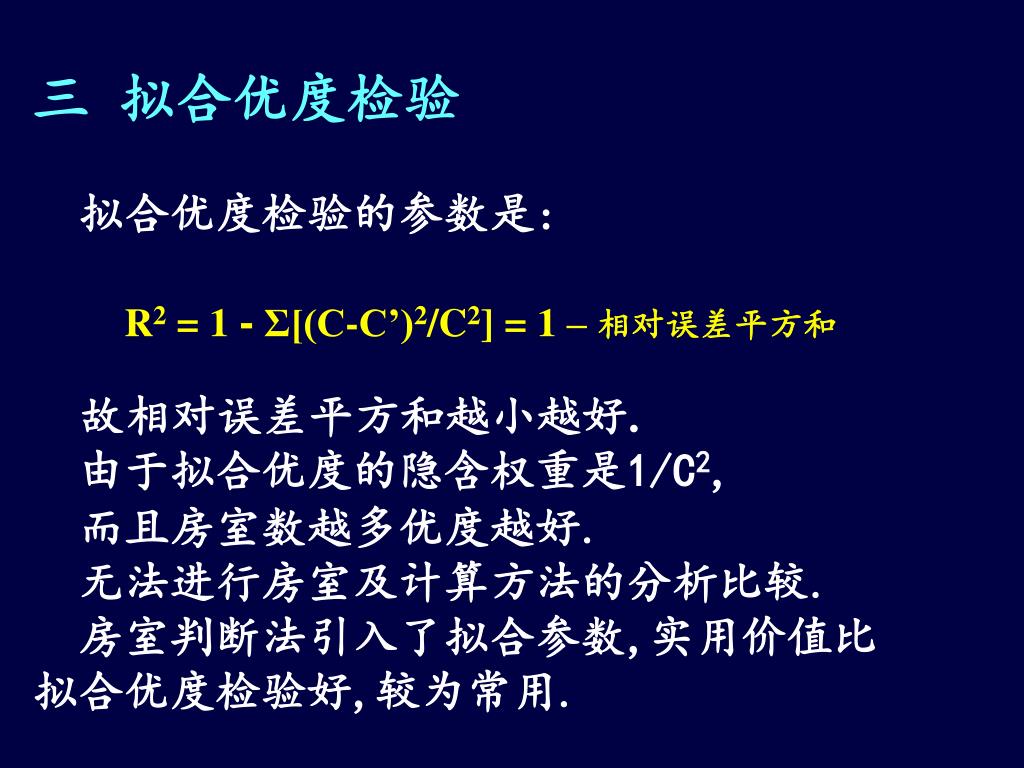 三 拟合优度检验

拟合优度检验的参数是:

$R^2 = 1 - \Sigma[(C-C')^2/C^2] = 1$ – 相对误差平方和

故相对误差平方和越小越好.
由于拟合优度的隐含权重是$1/C^2$,
而且房室数越多优度越好.
无法进行房室及计算方法的分析比较.
房室判断法引入了拟合参数,实用价值比拟合优度检验好,较为常用.